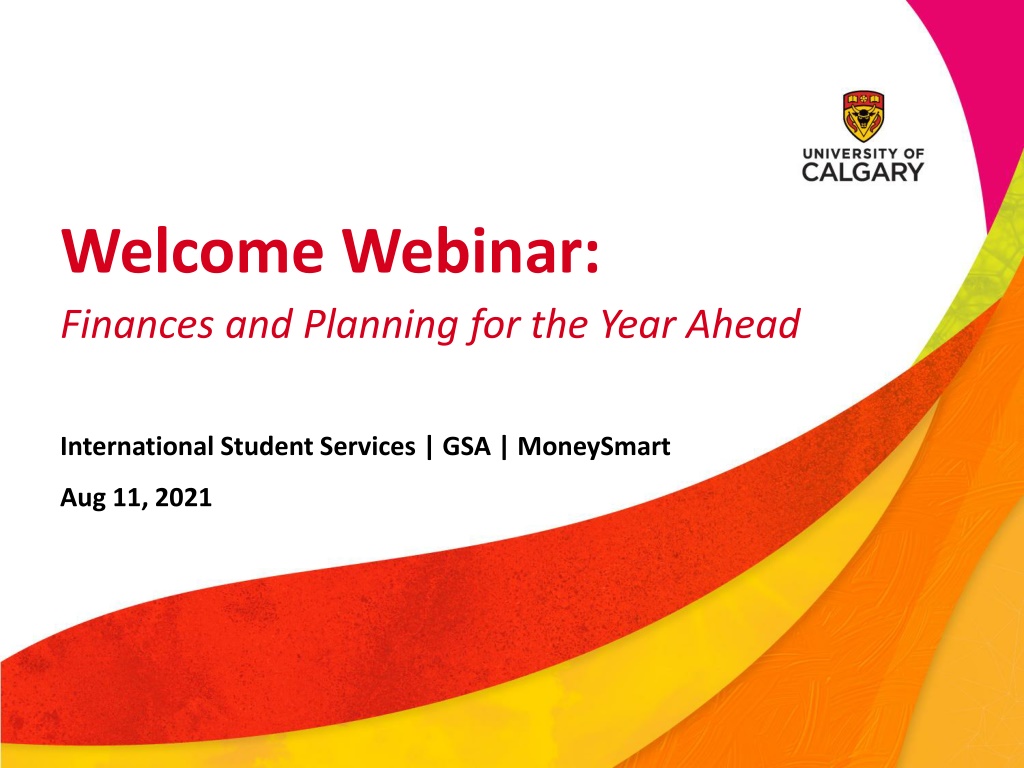 UNIVERSITY OF CALGARY

Welcome Webinar:

Finances and Planning for the Year Ahead

International Student Services | GSA | MoneySmart

Aug 11, 2021